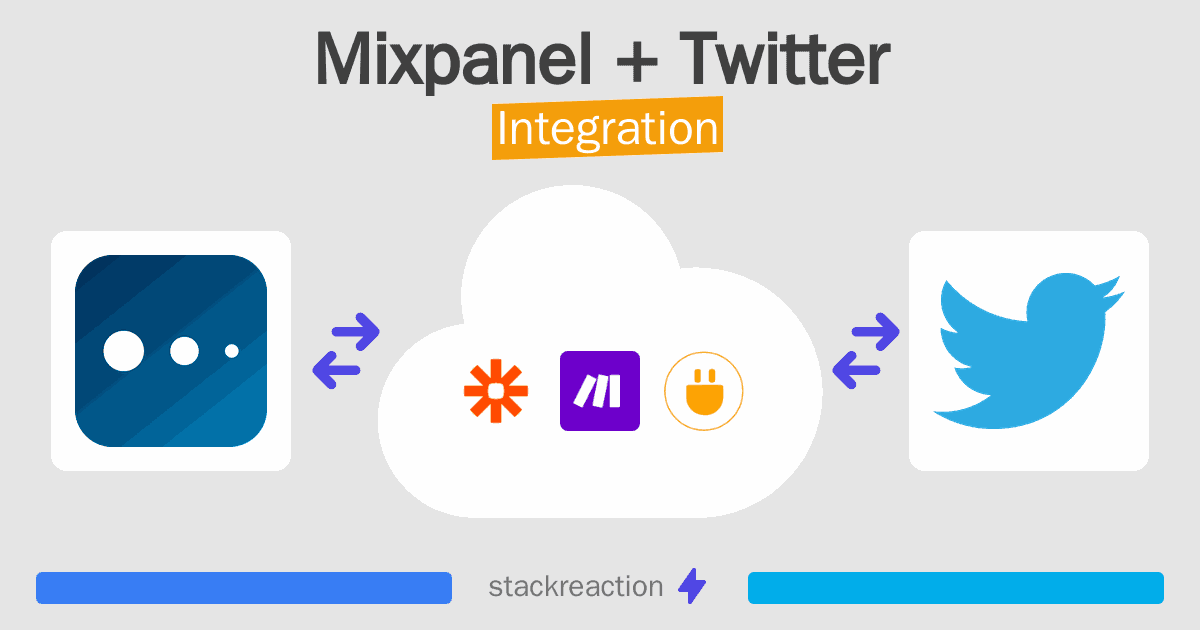 Mixpanel + Twitter
Integration

stackreaction